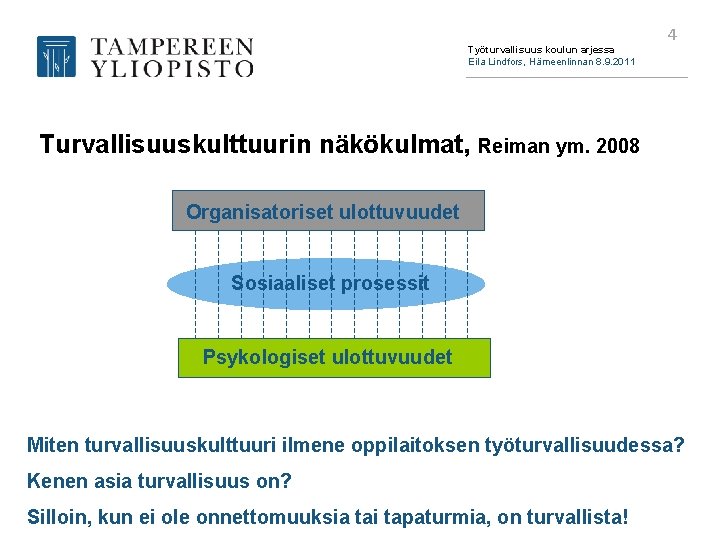 TAMPEREEN YLIOPISTO

4

Työturvallisuus koulun arjessa
Eila Lindfors, Hämeenlinnan 8.9.2011

Turvallisuuskulttuurin näkökulmat, Reiman ym. 2008

Organisatoriset ulottuvuudet

Sosiaaliset prosessit

Psykologiset ulottuvuudet

Miten turvallisuuskulttuuri ilmene oppilaitoksen työturvallisuudessa?

Kenen asia turvallisuus on?

Silloin, kun ei ole onnettomuuksia tai tapaturmia, on turvallista!